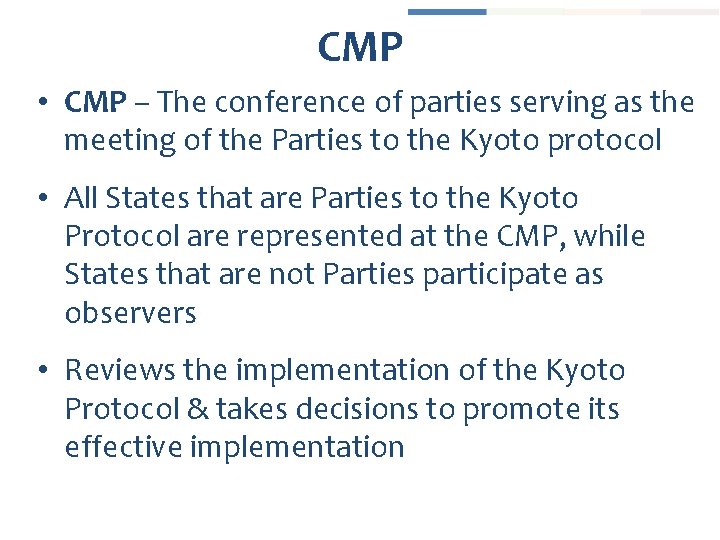 CMP

• CMP – The conference of parties serving as the meeting of the Parties to the Kyoto protocol

• All States that are Parties to the Kyoto Protocol are represented at the CMP, while States that are not Parties participate as observers

• Reviews the implementation of the Kyoto Protocol & takes decisions to promote its effective implementation